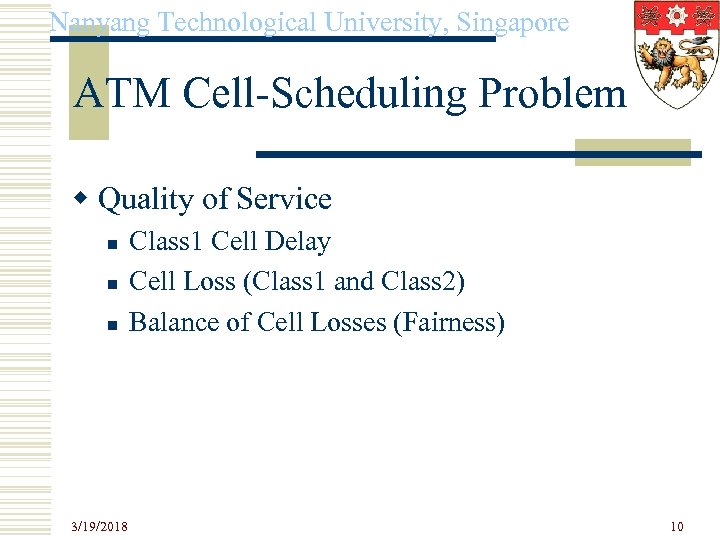 Nanyang Technological University, Singapore

ATM Cell-Scheduling Problem

Quality of Service

Class1 Cell Delay

Cell Loss (Class1 and Class2)

Balance of Cell Losses (Fairness)

3/19/2018

10